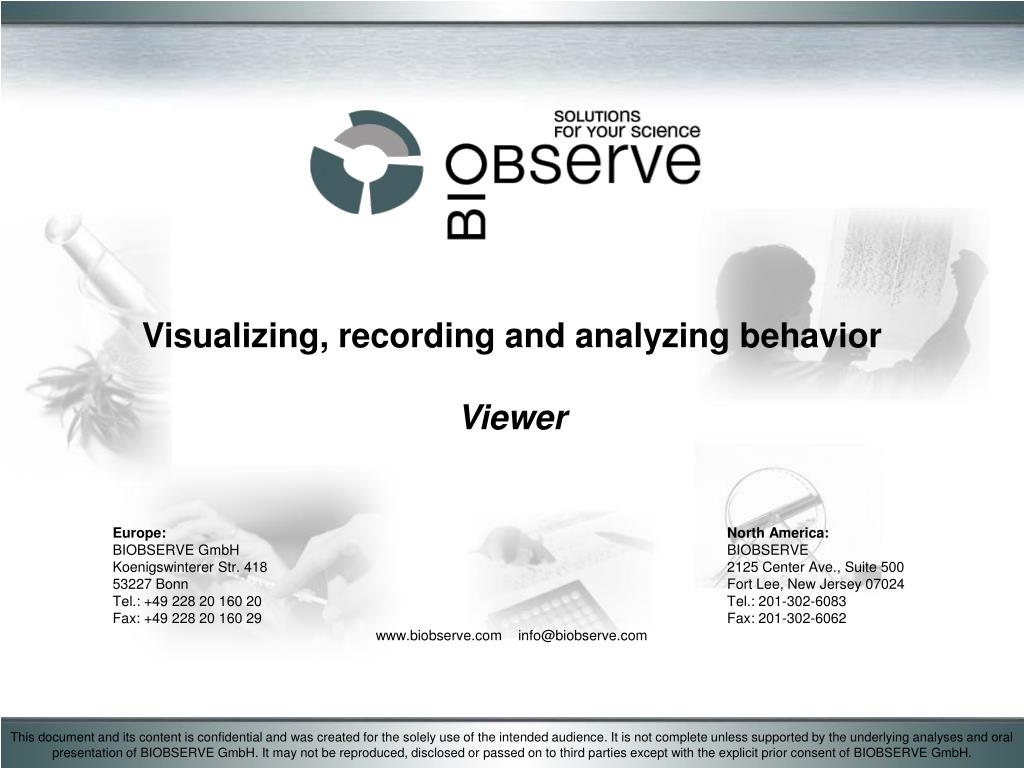 SOLUTIONS FOR YOUR SCIENCE

BIOBSERVE

Visualizing, recording and analyzing behavior

Viewer

Europe:
BIOBSERVE GmbH
Koenigswinterer Str. 418
53227 Bonn
Tel.: +49 228 20 160 20
Fax: +49 228 20 160 29

North America:
BIOBSERVE
2125 Center Ave., Suite 500
Fort Lee, New Jersey 07024
Tel.: 201-302-6083
Fax: 201-302-6062

www.biobserve.com info@biobserve.com

This document and its content is confidential and was created for the solely use of the intended audience. It is not complete unless supported by the underlying analyses and oral presentation of BIOBSERVE GmbH. It may not be reproduced, disclosed or passed on to third parties except with the explicit prior consent of BIOBSERVE GmbH.